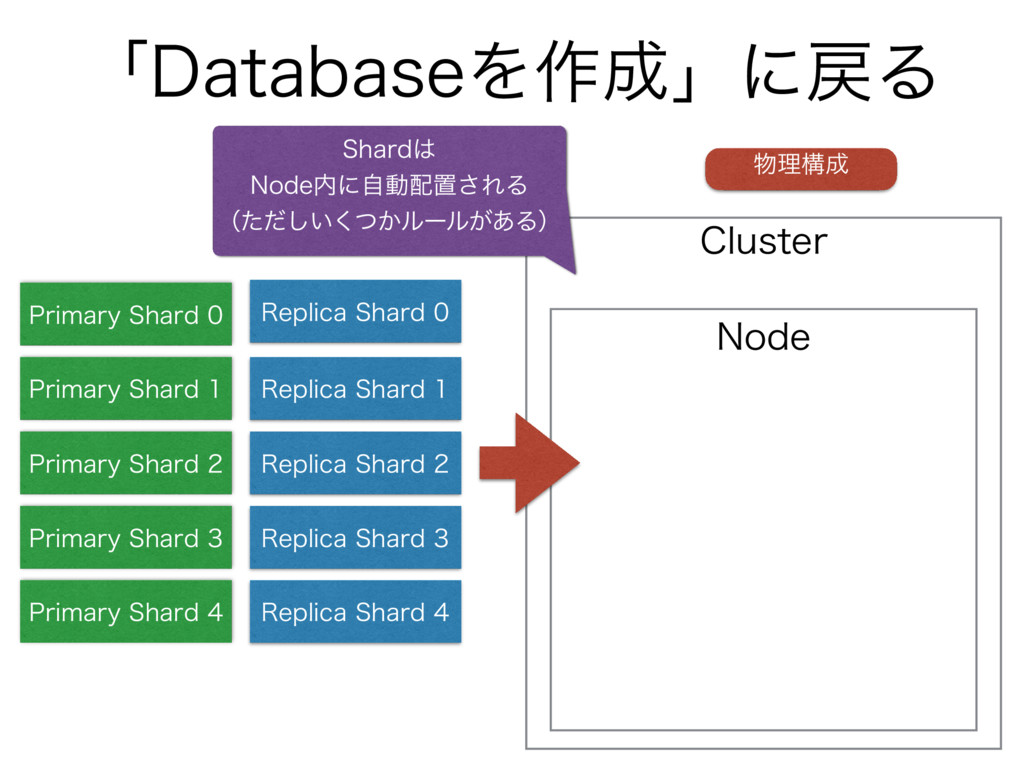 「Databaseを作成」に戻る

Shardは
Node内に自動配置される
（ただしいくつかルールがある）

物理構成

Cluster

Node

Primary Shard 0

Primary Shard 1

Primary Shard 2

Primary Shard 3

Primary Shard 4

Replica Shard 0

Replica Shard 1

Replica Shard 2

Replica Shard 3

Replica Shard 4